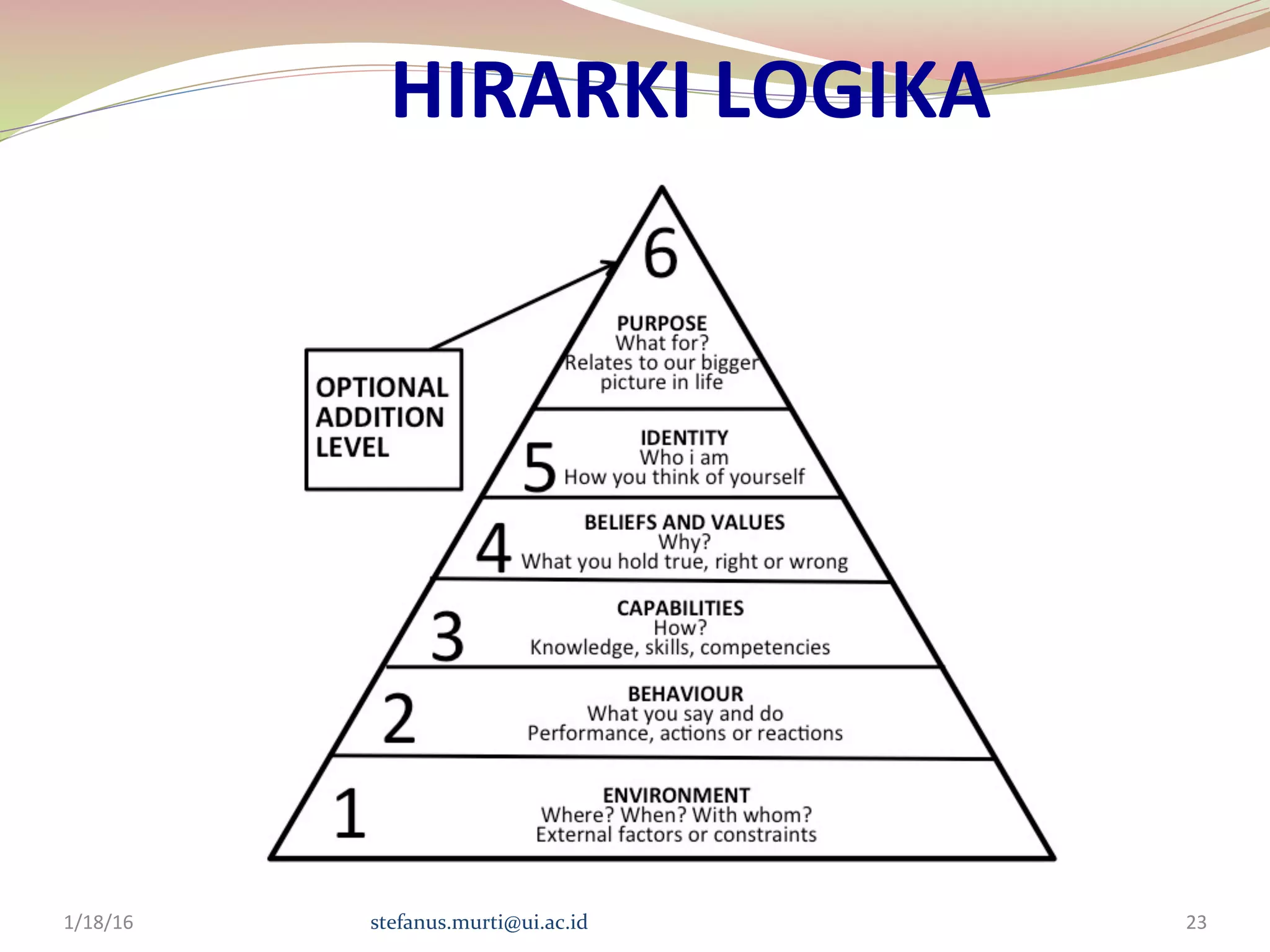 HIRARKI LOGIKA

OPTIONAL ADDITION LEVEL

6
PURPOSE
What for?
Relates to our bigger picture in life

5
IDENTITY
Who i am
How you think of yourself

4
BELIEFS AND VALUES
Why?
What you hold true, right or wrong

3
CAPABILITIES
How?
Knowledge, skills, competencies

2
BEHAVIOUR
What you say and do
Performance, actions or reactions

1
ENVIRONMENT
Where? When? With whom?
External factors or constraints

1/18/16 stefanus.murti@ui.ac.id 23